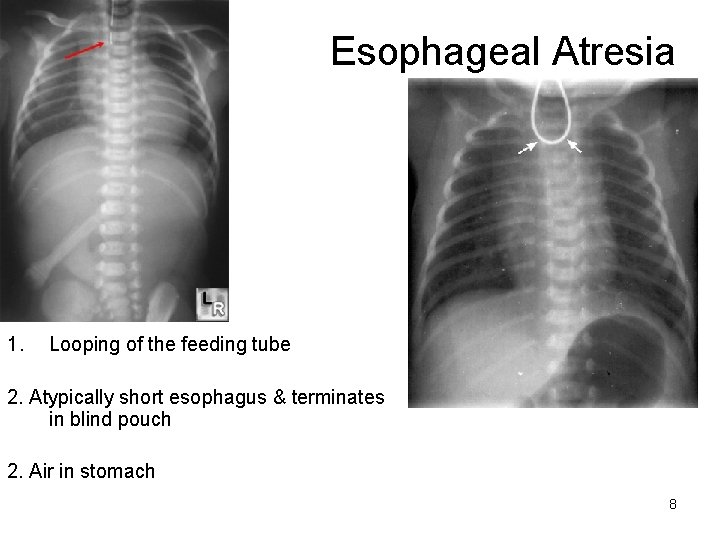 Esophageal Atresia

LR

1. Looping of the feeding tube

2. Atypically short esophagus & terminates in blind pouch

2. Air in stomach

8